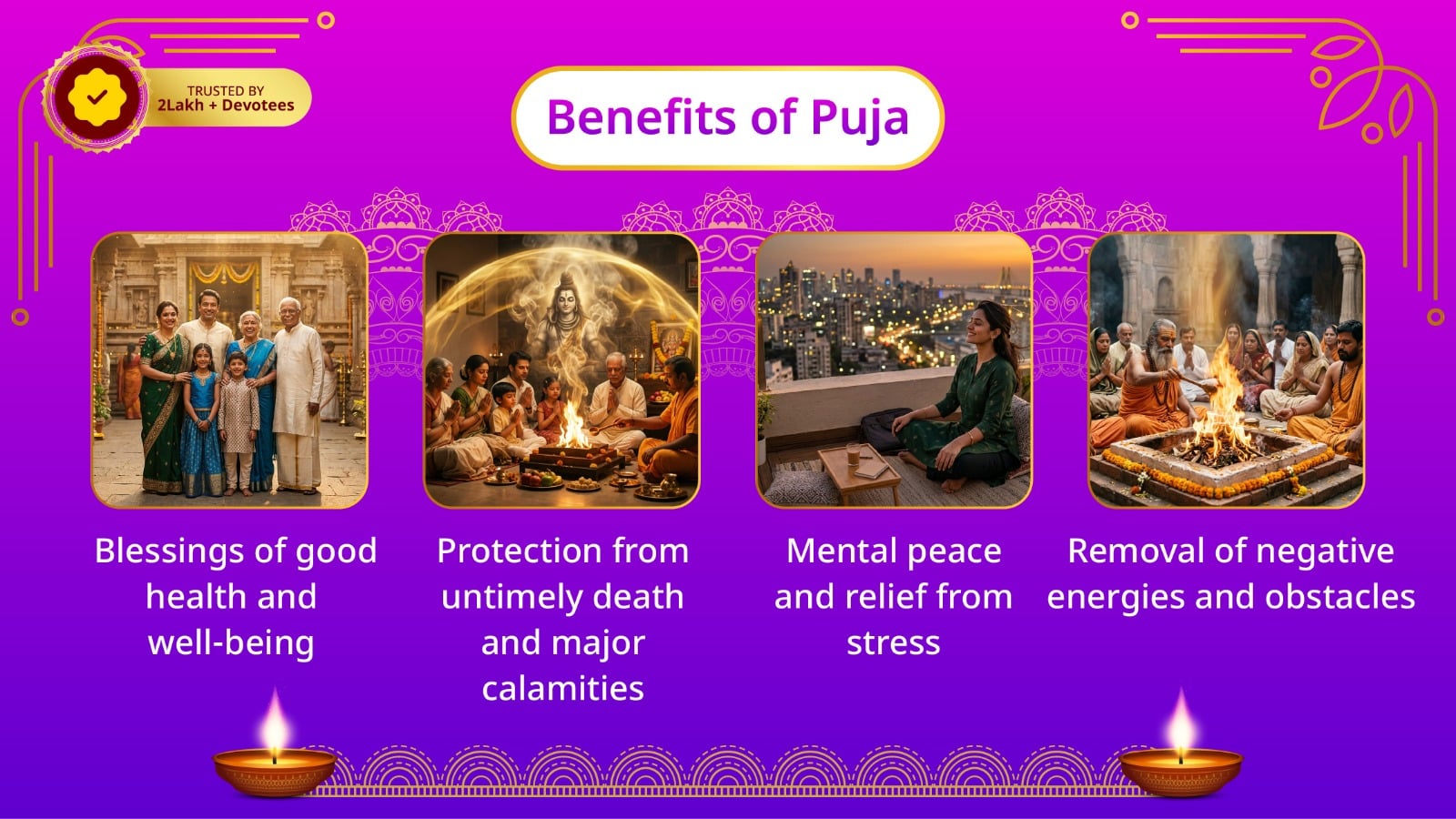 TRUSTED BY
2Lakh + Devotees

Benefits of Puja

Blessings of good health and well-being

Protection from untimely death and major calamities

Mental peace and relief from stress

Removal of negative energies and obstacles